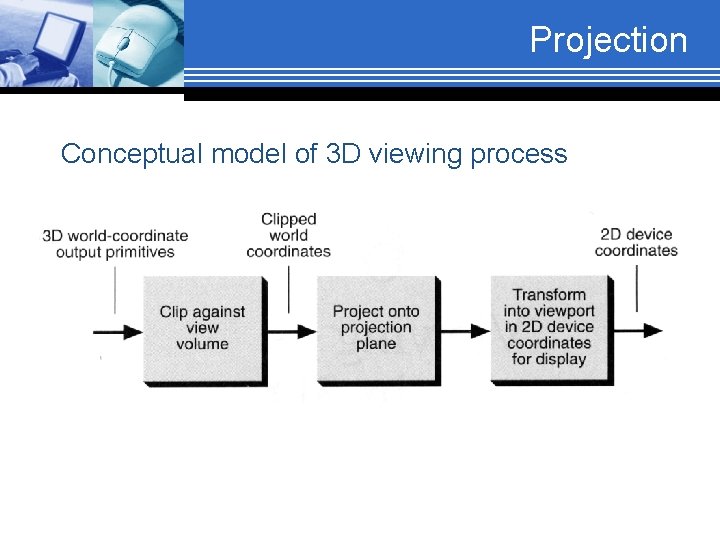 Projection

Conceptual model of 3D viewing process

3D world-coordinate output primitives

Clip against view volume

Clipped world coordinates

Project onto projection plane

Transform into viewport in 2D device coordinates for display

2D device coordinates